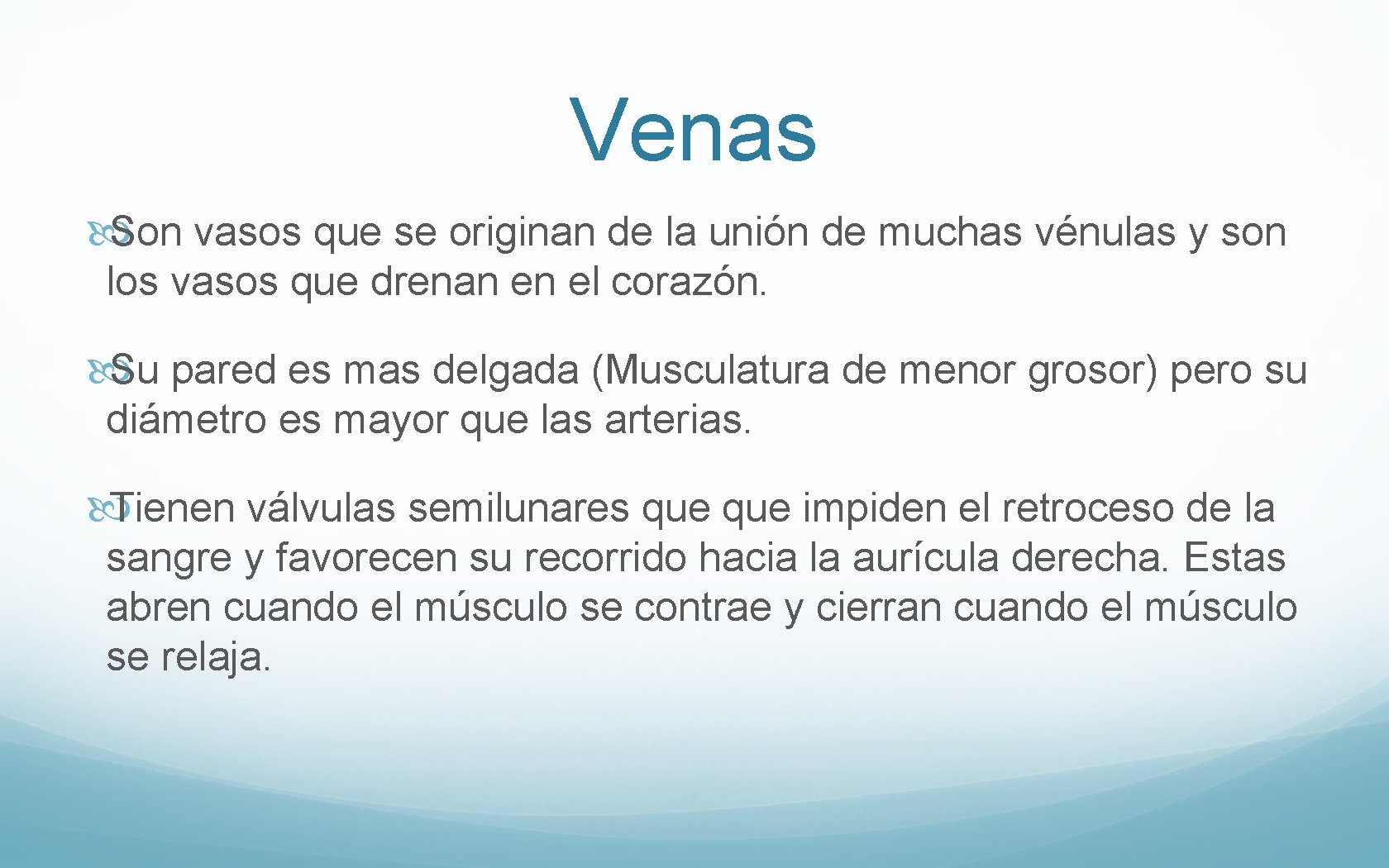 Venas

Son vasos que se originan de la unión de muchas vénulas y son los vasos que drenan en el corazón.

Su pared es mas delgada (Musculatura de menor grosor) pero su diámetro es mayor que las arterias.

Tienen válvulas semilunares que que impiden el retroceso de la sangre y favorecen su recorrido hacia la aurícula derecha. Estas abren cuando el músculo se contrae y cierran cuando el músculo se relaja.